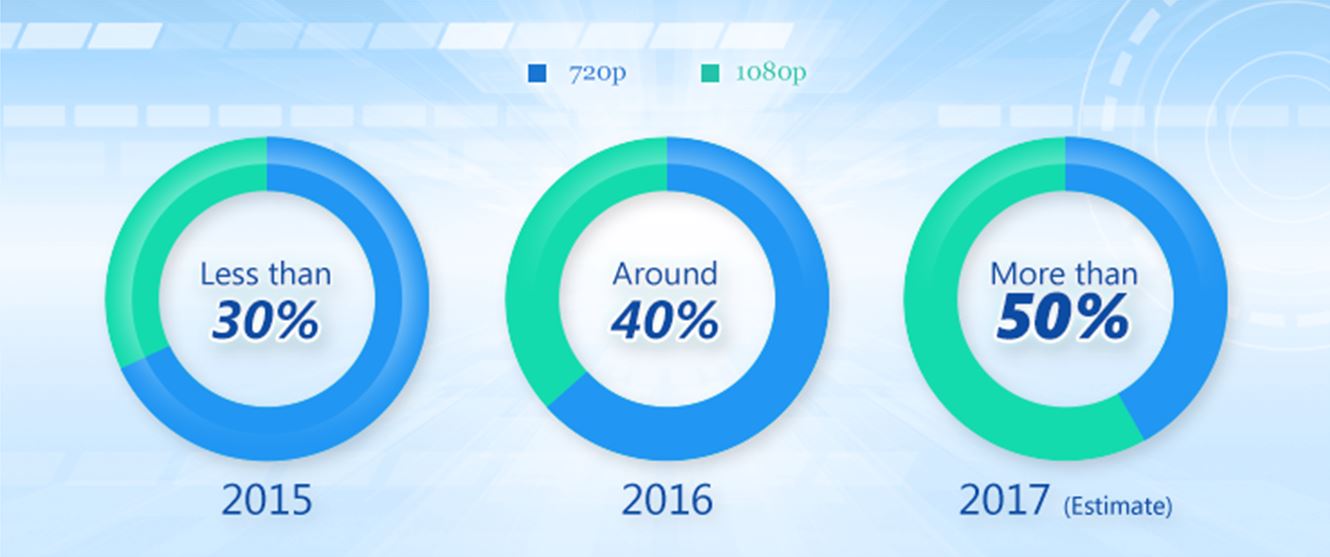 720p 1080p

Less than
30%

2015

Around
40%

2016

More than
50%

2017 (Estimate)